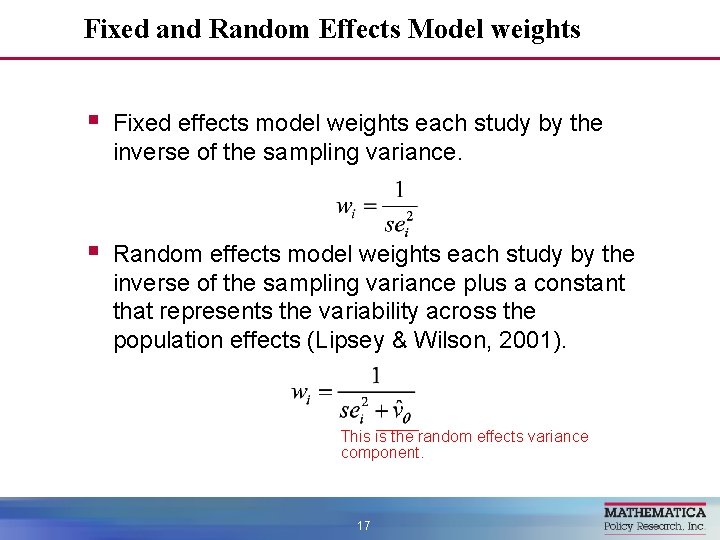 Fixed and Random Effects Model weights

▪ Fixed effects model weights each study by the inverse of the sampling variance.

$w_i = \frac{1}{se_i^2}$

▪ Random effects model weights each study by the inverse of the sampling variance plus a constant that represents the variability across the population effects (Lipsey & Wilson, 2001).

$w_i = \frac{1}{se_i^2 + \hat{v}_0}$

This is the random effects variance component.

17

MATHEMATICA
Policy Research, Inc.